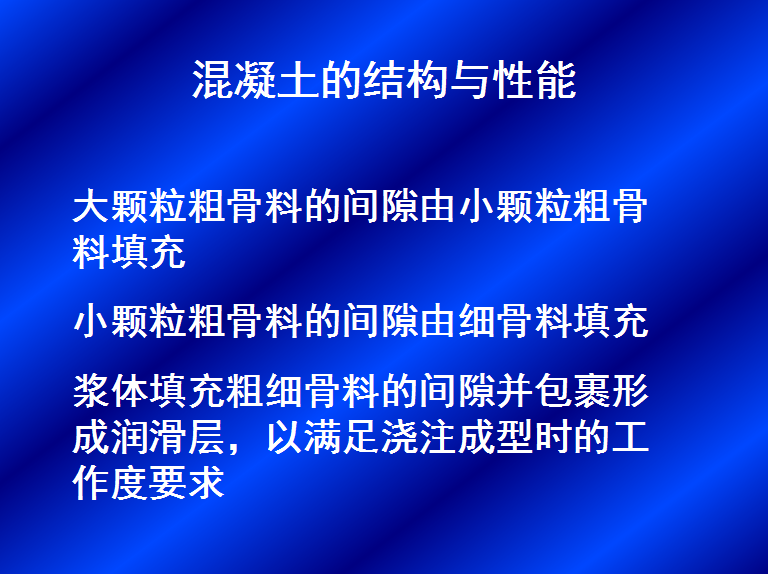 混凝土的结构与性能

大颗粒粗骨料的间隙由小颗粒粗骨料填充

小颗粒粗骨料的间隙由细骨料填充

浆体填充粗细骨料的间隙并包裹形成润滑层，以满足浇注成型时的工作度要求